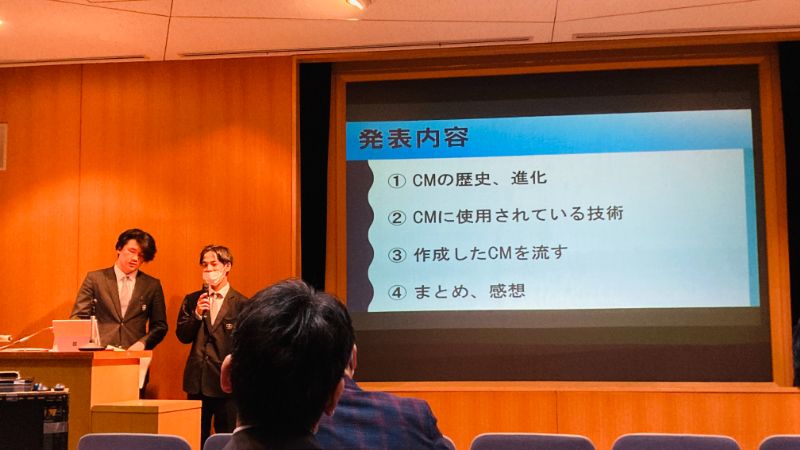 発表内容

① CMの歴史、進化

② CMに使用されている技術

③ 作成したCMを流す

④ まとめ、感想